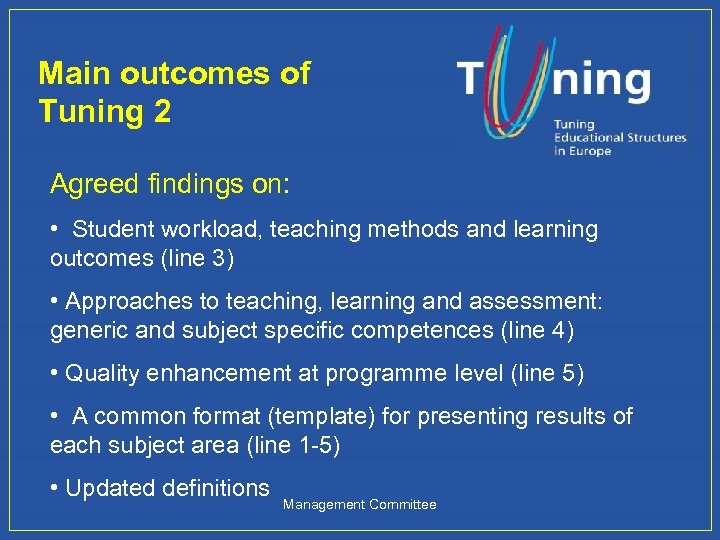 Main outcomes of Tuning 2

Tuning

Tuning Educational Structures in Europe

Agreed findings on:

• Student workload, teaching methods and learning outcomes (line 3)

• Approaches to teaching, learning and assessment: generic and subject specific competences (line 4)

• Quality enhancement at programme level (line 5)

• A common format (template) for presenting results of each subject area (line 1-5)

• Updated definitions

Management Committee